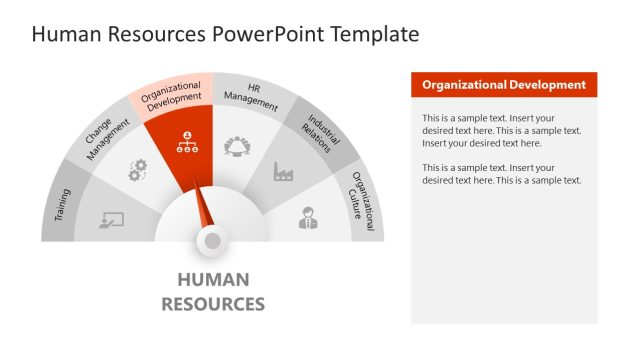 Human Resources PowerPoint Template

Training

Change Management

Organizational Development

HR Management

Industrial Relations

Organizational Culture

HUMAN RESOURCES

Organizational Development

This is a sample text. Insert your desired text here. This is a sample text. Insert your desired text here.

This is a sample text. Insert your desired text here. This is a sample text.